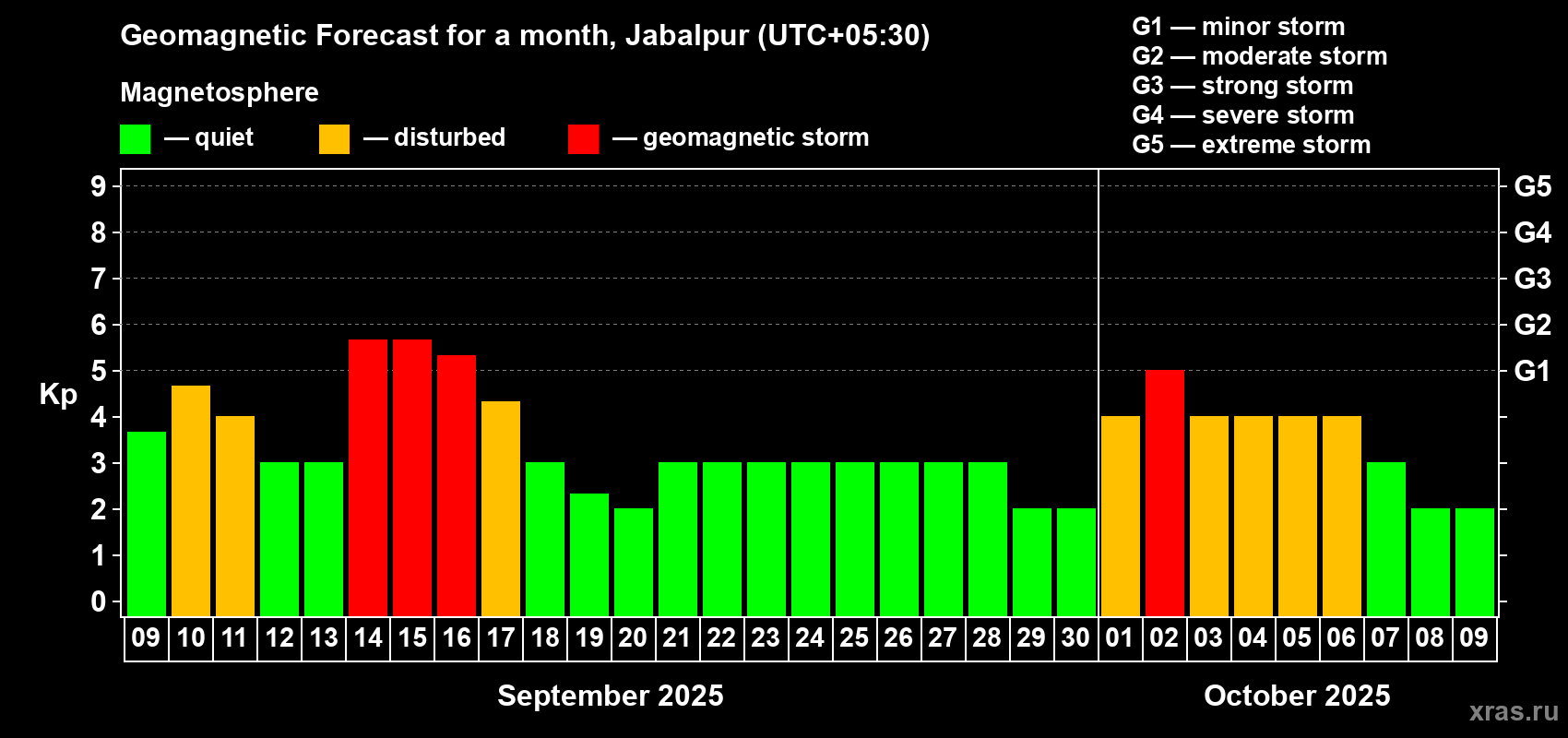 Geomagnetic Forecast for a month, Jabalpur (UTC+05:30)

Magnetosphere

— quiet — disturbed — geomagnetic storm

G1 — minor storm
G2 — moderate storm
G3 — strong storm
G4 — severe storm
G5 — extreme storm

Kp

9
8
7
6
5
4
3
2
1
0

G5
G4
G3
G2
G1

09 10 11 12 13 14 15 16 17 18 19 20 21 22 23 24 25 26 27 28 29 30 01 02 03 04 05 06 07 08 09

September 2025

October 2025

xras.ru